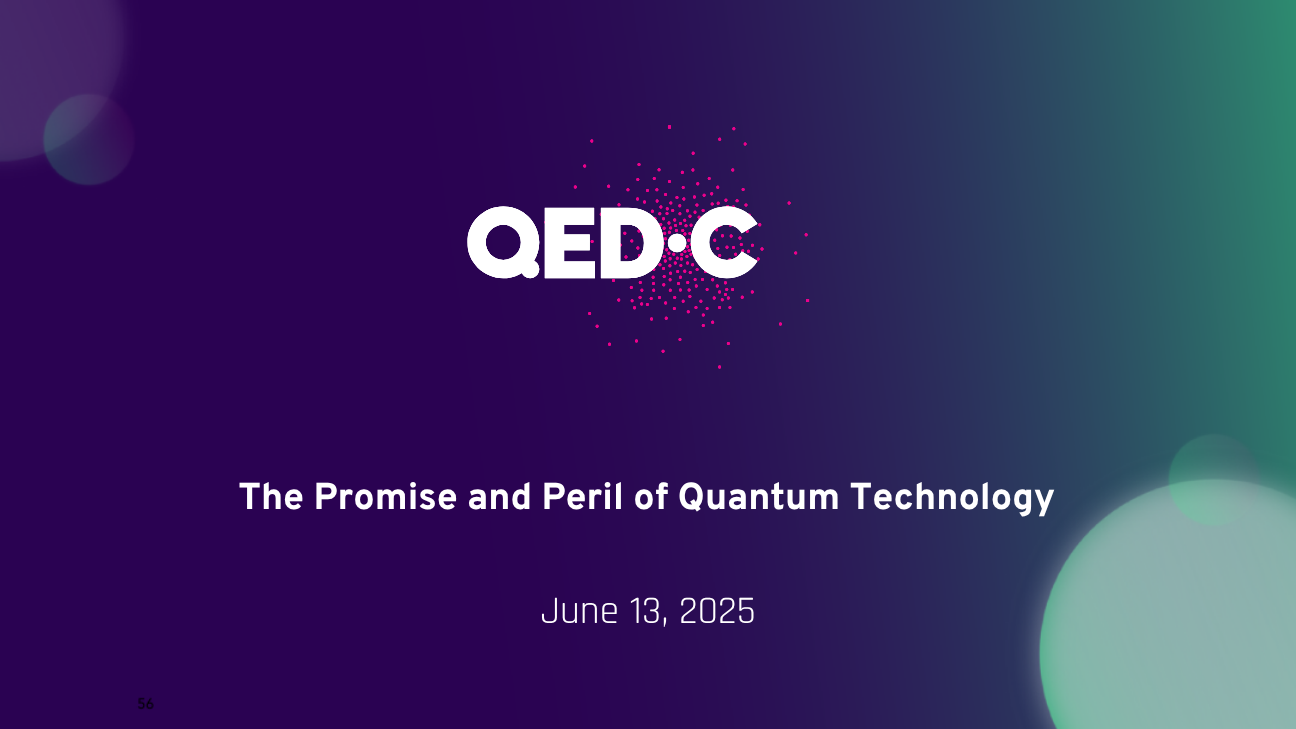 QED·C

The Promise and Peril of Quantum Technology

June 13, 2025

56